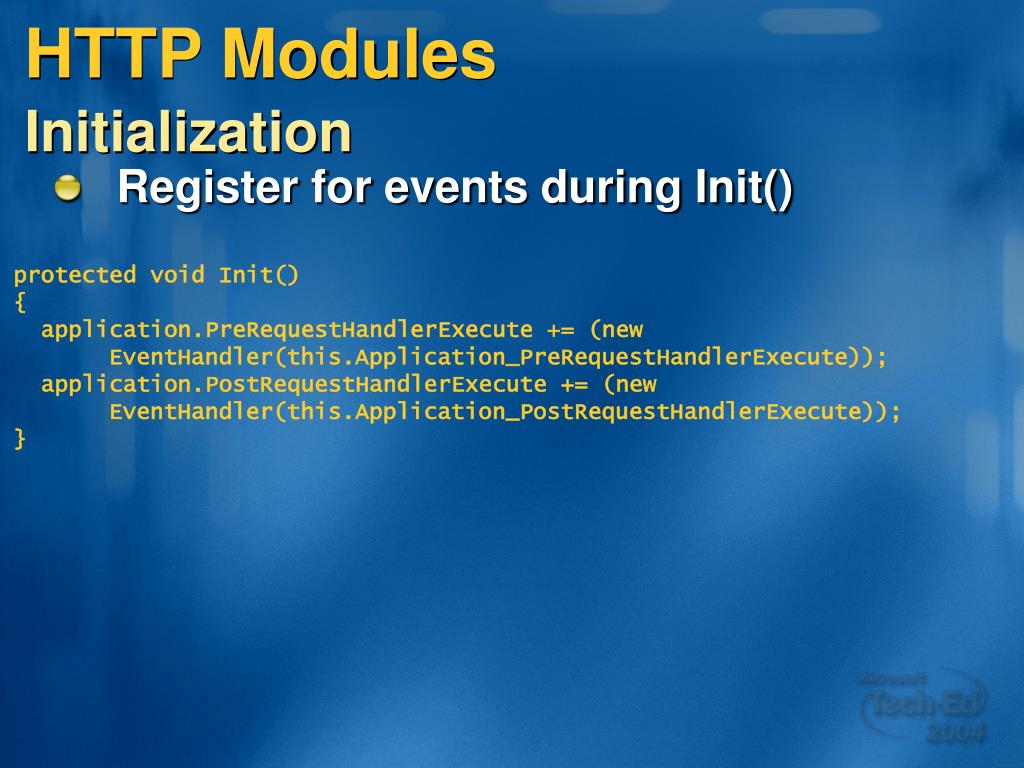 HTTP Modules
Initialization

Register for events during Init()

protected void Init()
{
  application.PreRequestHandlerExecute += (new
       EventHandler(this.Application_PreRequestHandlerExecute));
  application.PostRequestHandlerExecute += (new
       EventHandler(this.Application_PostRequestHandlerExecute));
}

Microsoft
Tech·Ed
2004